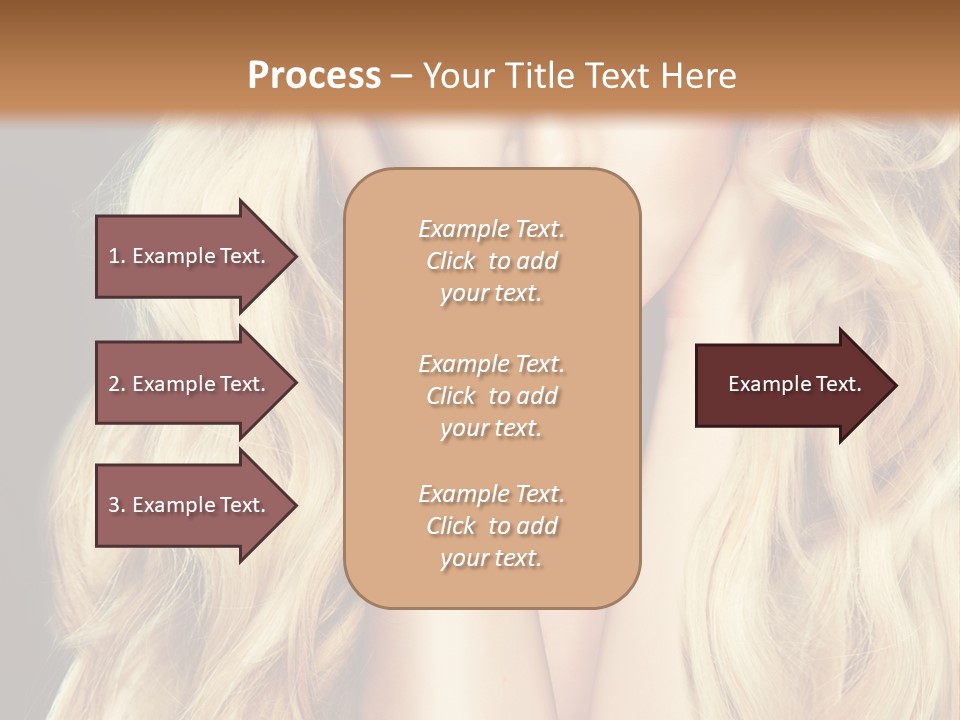 Process – Your Title Text Here

1. Example Text.

2. Example Text.

3. Example Text.

Example Text. Click to add your text.

Example Text. Click to add your text.

Example Text. Click to add your text.

Example Text.